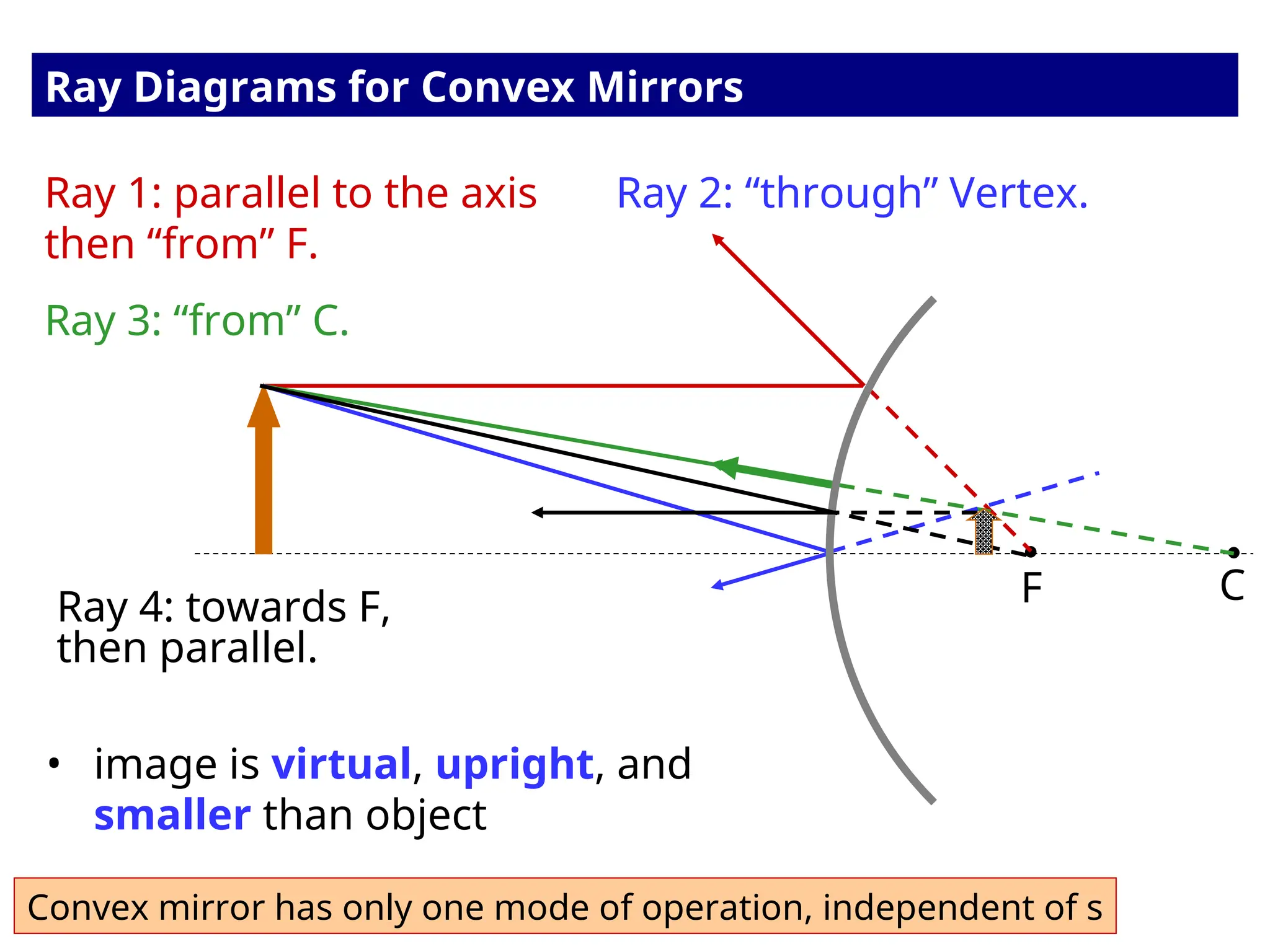 Ray Diagrams for Convex Mirrors

Ray 1: parallel to the axis then “from” F.

Ray 2: “through” Vertex.

Ray 3: “from” C.

F

C

Ray 4: towards F, then parallel.

• image is virtual, upright, and smaller than object

Convex mirror has only one mode of operation, independent of s